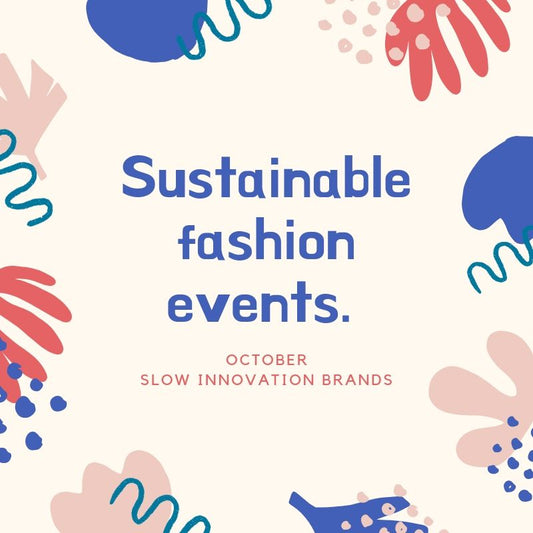 Sustainable fashion events.

OCTOBER
SLOW INNOVATION BRANDS